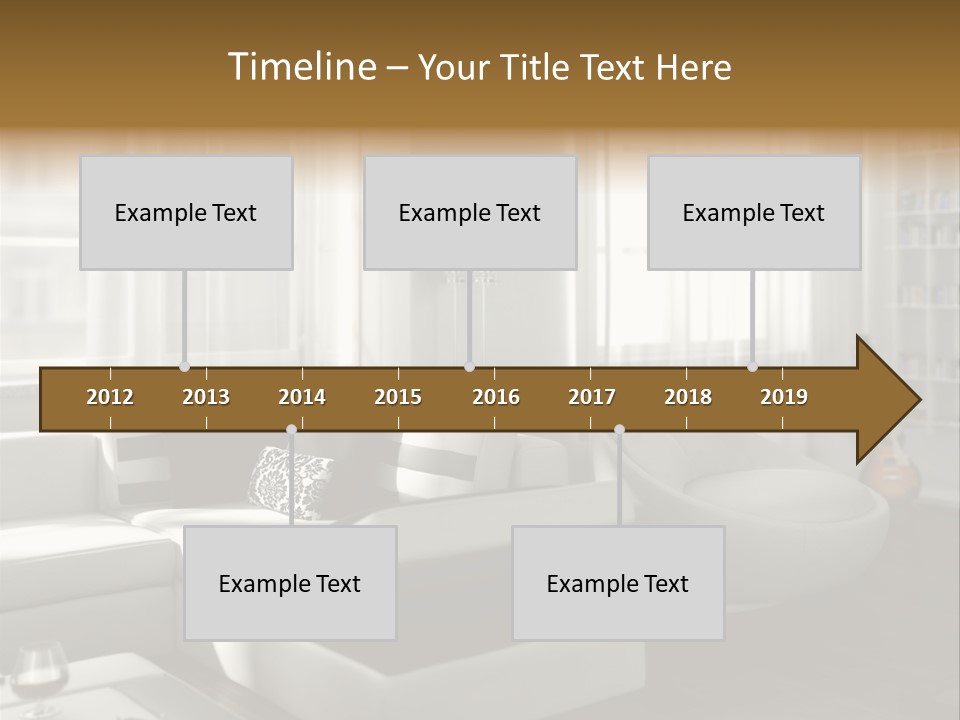 Timeline – Your Title Text Here

Example Text

Example Text

Example Text

2012 2013 2014 2015 2016 2017 2018 2019

Example Text

Example Text